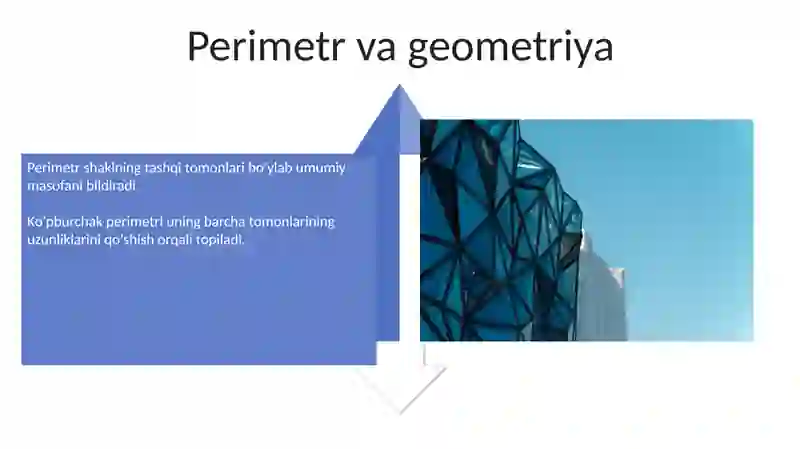 Perimetr va geometriya

Perimetr shaklning tashqi tomonlari bo'ylab umumiy masofani bildiradi

Ko'pburchak perimetri uning barcha tomonlarining uzunliklarini qo'shish orqali topiladi.